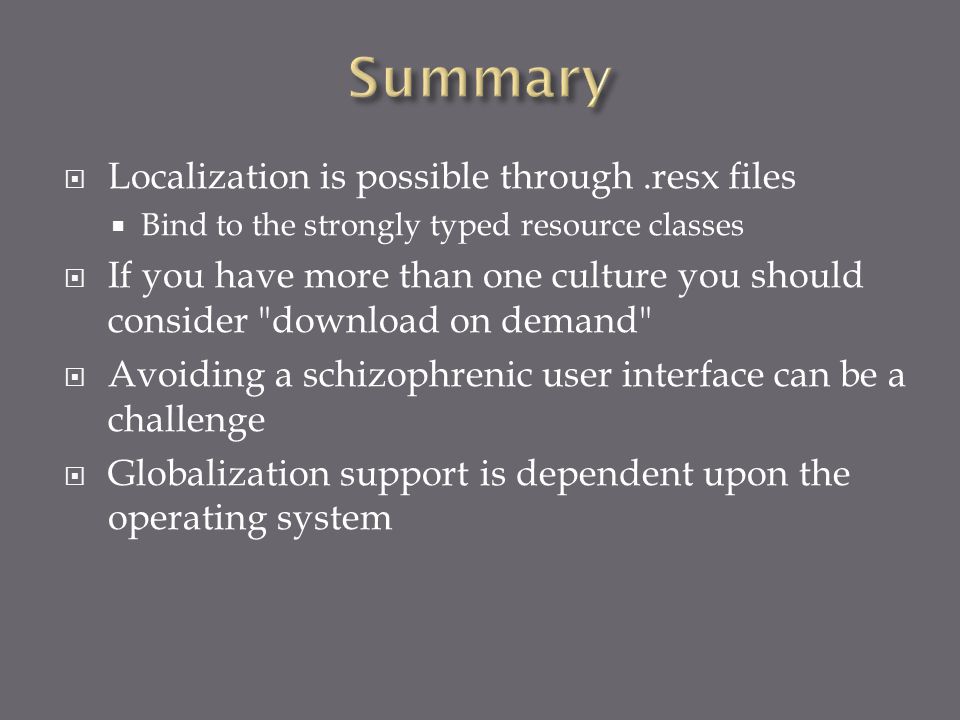 Summary

Localization is possible through .resx files

Bind to the strongly typed resource classes

If you have more than one culture you should consider "download on demand"

Avoiding a schizophrenic user interface can be a challenge

Globalization support is dependent upon the operating system